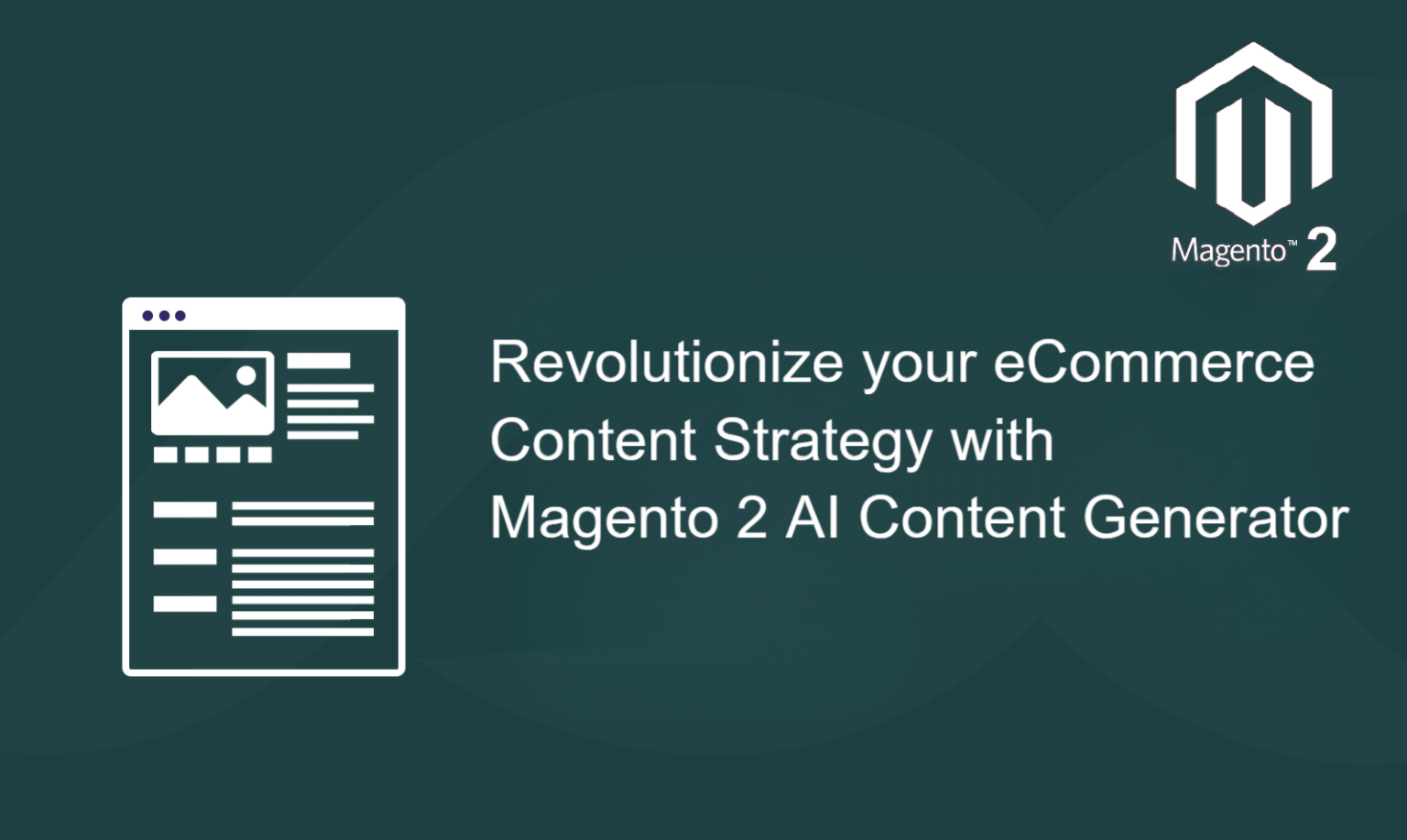 Magento™ 2

Revolutionize your eCommerce Content Strategy with Magento 2 AI Content Generator